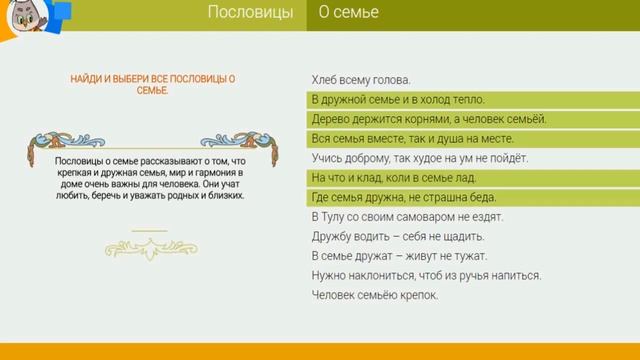 Пословицы

О семье

НАЙДИ И ВЫБЕРИ ВСЕ ПОСЛОВИЦЫ О СЕМЬЕ.

Пословицы о семье рассказывают о том, что крепкая и дружная семья, мир и гармония в доме очень важны для человека. Они учат любить, беречь и уважать родных и близких.

Хлеб всему голова.

В дружной семье и в холод тепло.

Дерево держится корнями, а человек семьёй.

Вся семья вместе, так и душа на месте.

Учись доброму, так худое на ум не пойдёт.

На что и клад, коли в семье лад.

Где семья дружна, не страшна беда.

В Тулу со своим самоваром не ездят.

Дружбу водить – себя не щадить.

В семье дружат – живут не тужат.

Нужно наклониться, чтоб из ручья напиться.

Человек семьёю крепок.